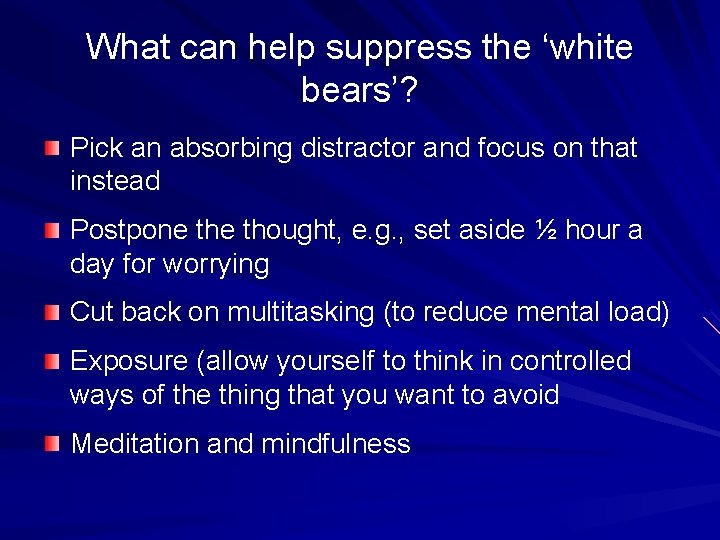 What can help suppress the ‘white bears’?

Pick an absorbing distractor and focus on that instead

Postpone the thought, e.g., set aside ½ hour a day for worrying

Cut back on multitasking (to reduce mental load)

Exposure (allow yourself to think in controlled ways of the thing that you want to avoid

Meditation and mindfulness